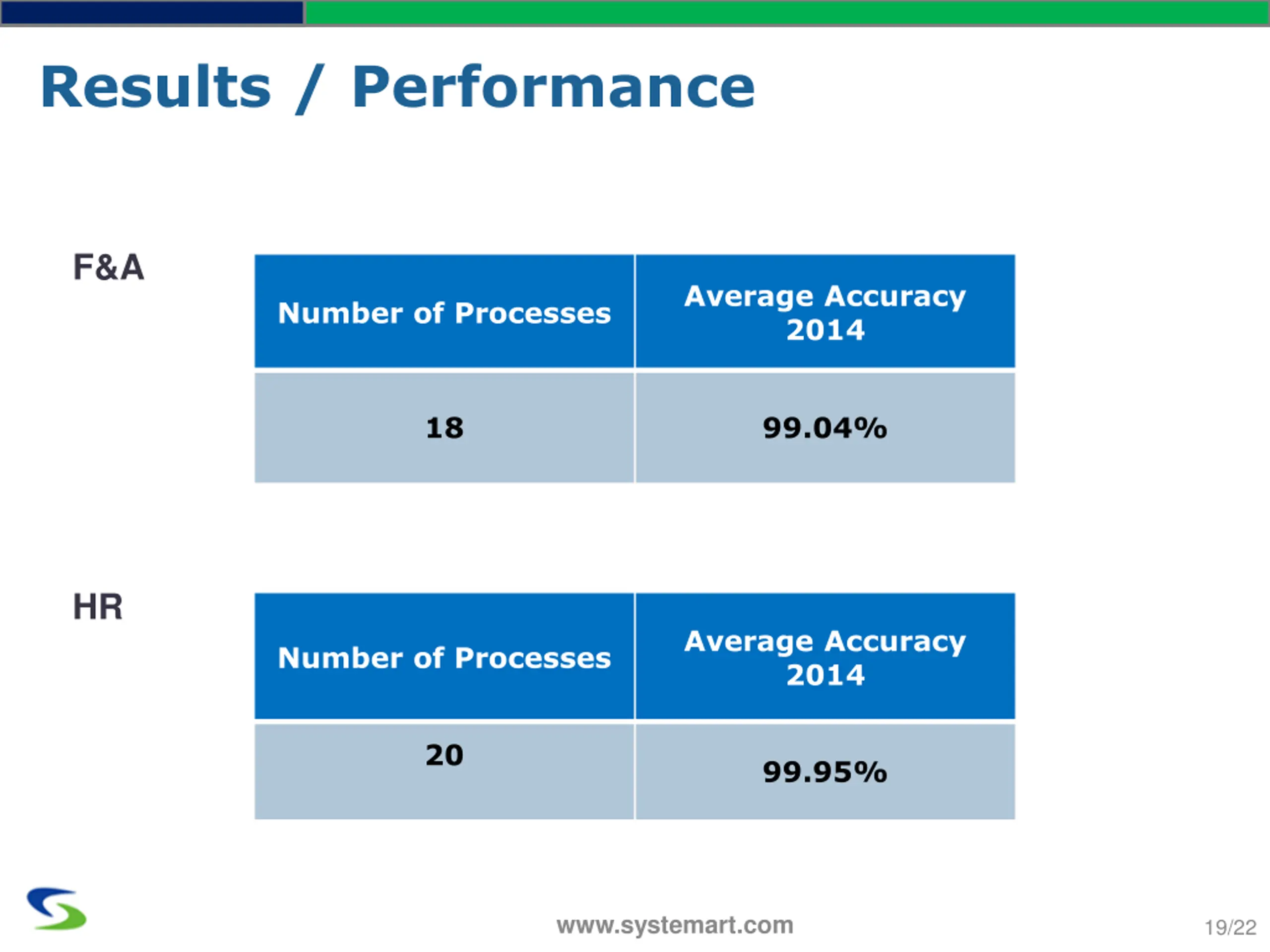 Results / Performance

F&A

| Number of Processes | Average Accuracy 2014 |
|---|---|
| 18 | 99.04% |

HR

| Number of Processes | Average Accuracy 2014 |
|---|---|
| 20 | 99.95% |

www.systemart.com

19/22